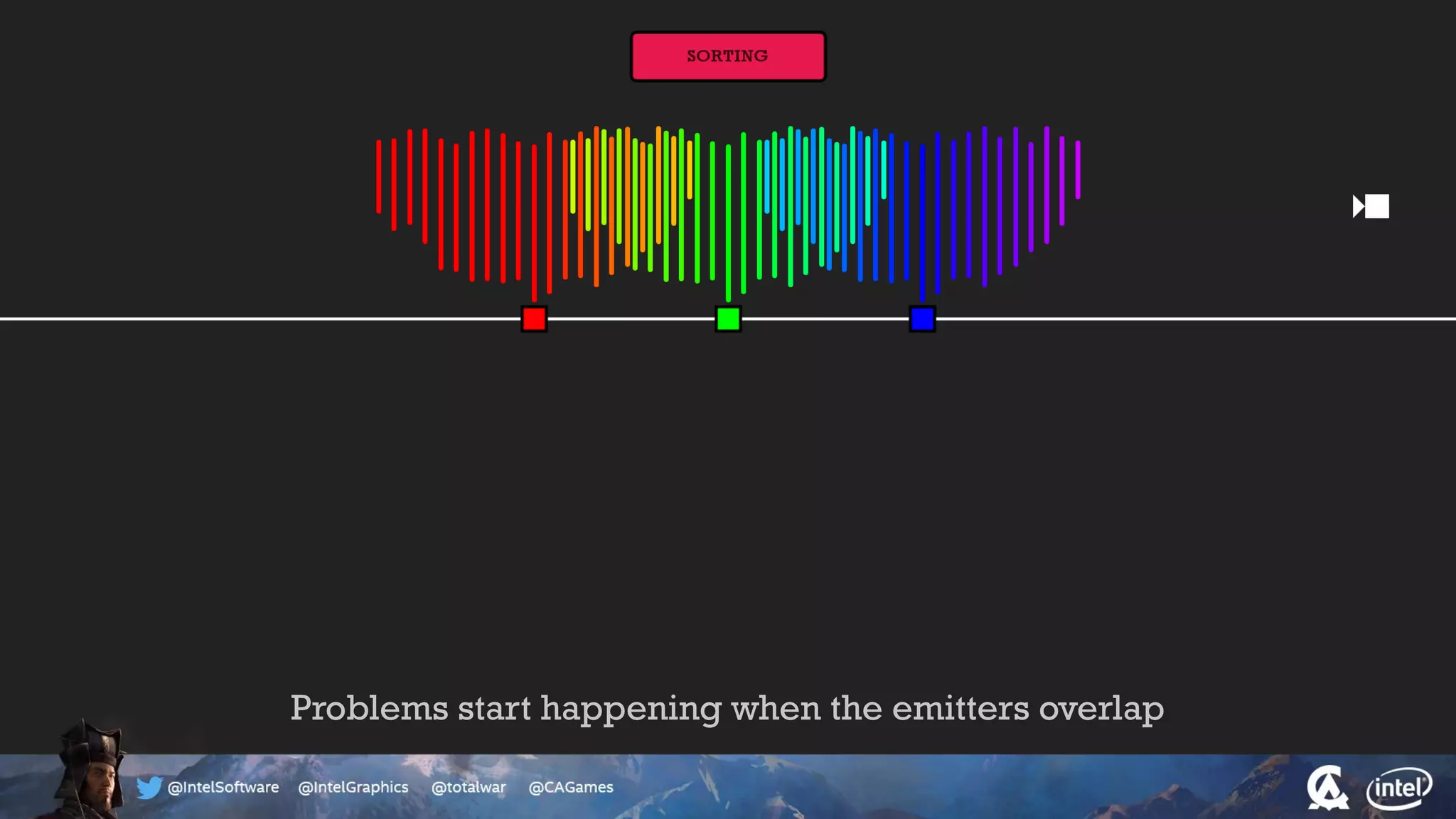 SORTING

Problems start happening when the emitters overlap

@IntelSoftware @IntelGraphics @totalwar @CAGames

intel